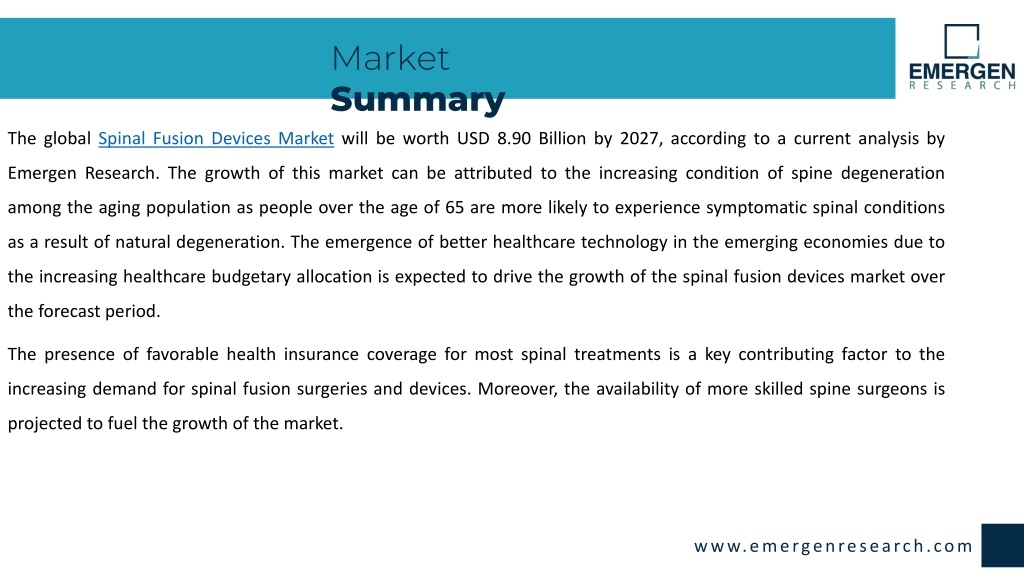 Market
Summary

EMERGEN
RESEARCH

The global Spinal Fusion Devices Market will be worth USD 8.90 Billion by 2027, according to a current analysis by Emergen Research. The growth of this market can be attributed to the increasing condition of spine degeneration among the aging population as people over the age of 65 are more likely to experience symptomatic spinal conditions as a result of natural degeneration. The emergence of better healthcare technology in the emerging economies due to the increasing healthcare budgetary allocation is expected to drive the growth of the spinal fusion devices market over the forecast period.

The presence of favorable health insurance coverage for most spinal treatments is a key contributing factor to the increasing demand for spinal fusion surgeries and devices. Moreover, the availability of more skilled spine surgeons is projected to fuel the growth of the market.

www.emergenresearch.com